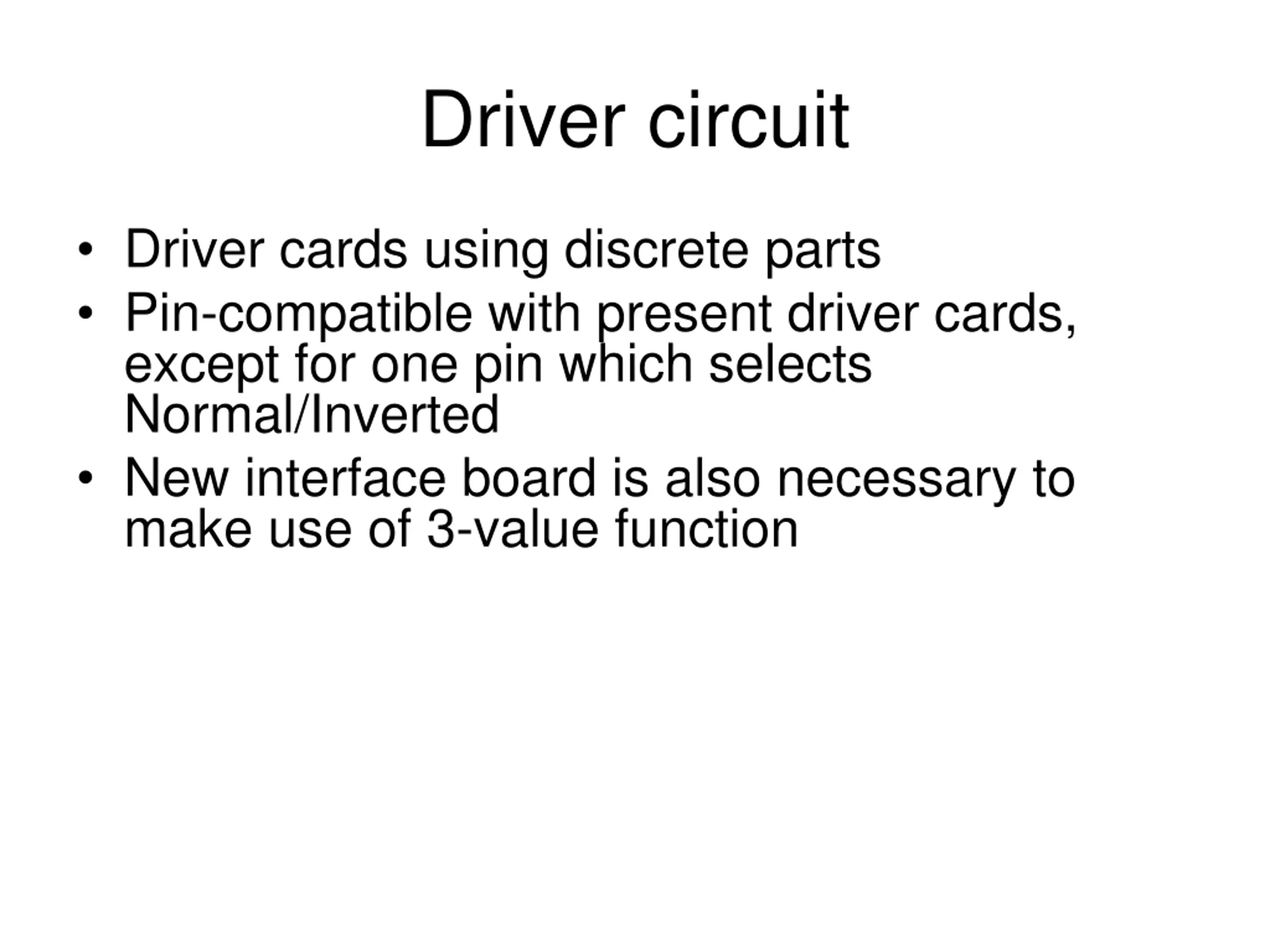 Driver circuit

• Driver cards using discrete parts
• Pin-compatible with present driver cards, except for one pin which selects Normal/Inverted
• New interface board is also necessary to make use of 3-value function